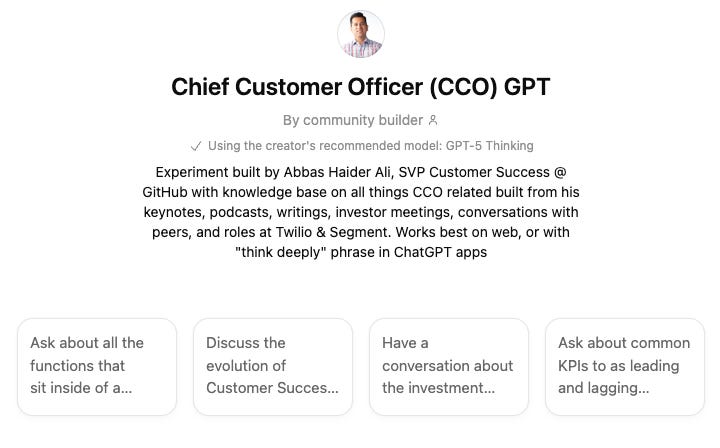 Chief Customer Officer (CCO) GPT

By community builder

✓ Using the creator's recommended model: GPT-5 Thinking

Experiment built by Abbas Haider Ali, SVP Customer Success @ GitHub with knowledge base on all things CCO related built from his keynotes, podcasts, writings, investor meetings, conversations with peers, and roles at Twilio & Segment. Works best on web, or with "think deeply" phrase in ChatGPT apps

Ask about all the functions that sit inside of a...

Discuss the evolution of Customer Succes...

Have a conversation about the investment...

Ask about common KPIs to as leading and lagging...